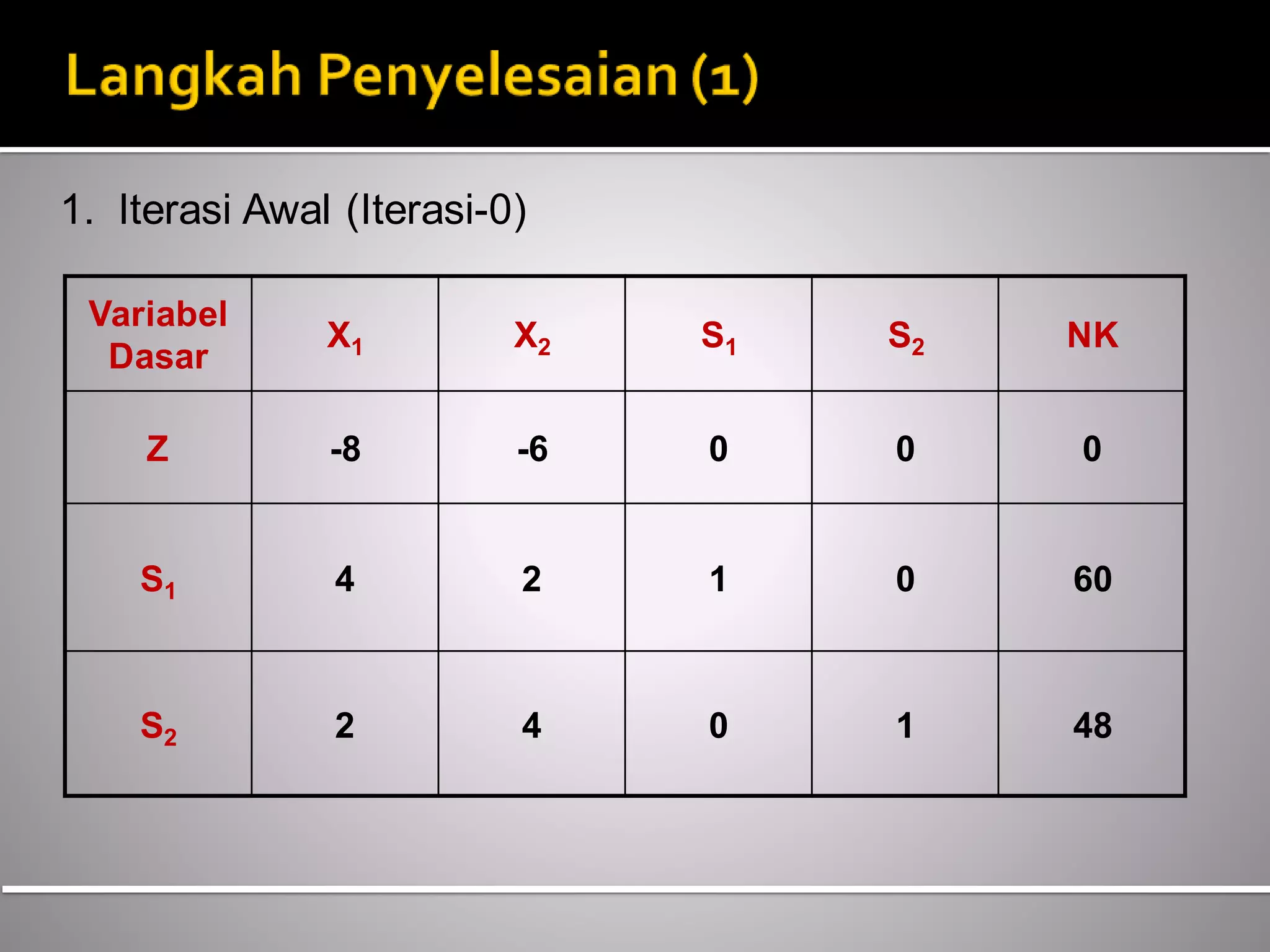 Langkah Penyelesaian (1)

1. Iterasi Awal (Iterasi-0)

| Variabel Dasar | $X_1$ | $X_2$ | $S_1$ | $S_2$ | NK |
|---|---|---|---|---|---|
| Z | -8 | -6 | 0 | 0 | 0 |
| $S_1$ | 4 | 2 | 1 | 0 | 60 |
| $S_2$ | 2 | 4 | 0 | 1 | 48 |